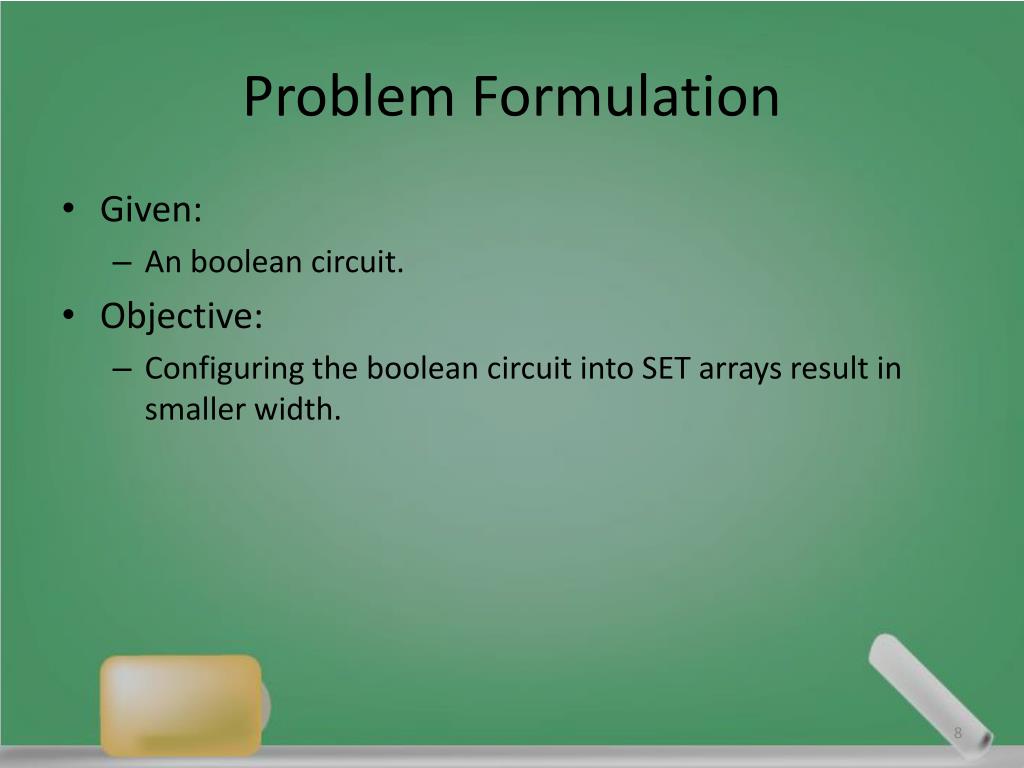 Problem Formulation

• Given:
– An boolean circuit.
• Objective:
– Configuring the boolean circuit into SET arrays result in smaller width.

8